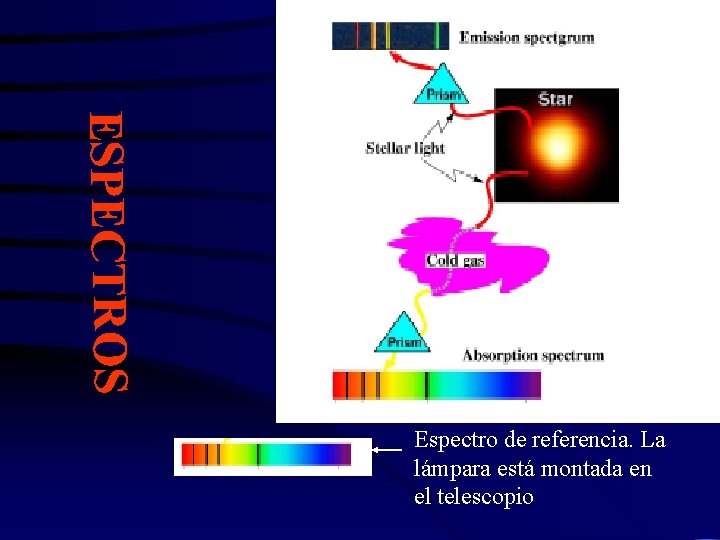 ESPECTROS

Emission spectgrum

Priam

Star

Stellar light

Cold gas

Priam

Absorption spectrum

Espectro de referencia. La lámpara está montada en el telescopio